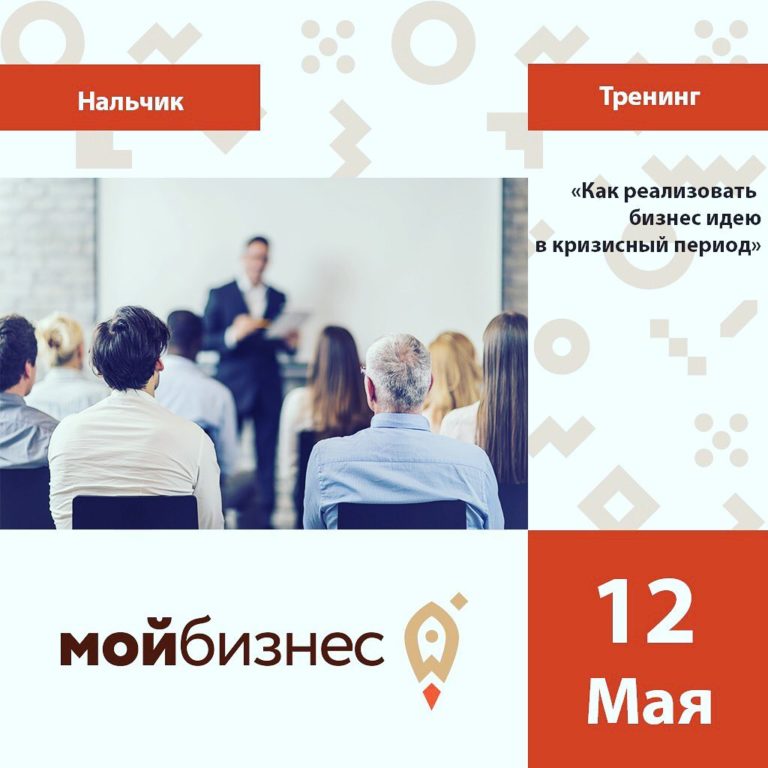 Нальчик

Тренинг

«Как реализовать бизнес идею в кризисный период»

мойбизнес

12 Мая